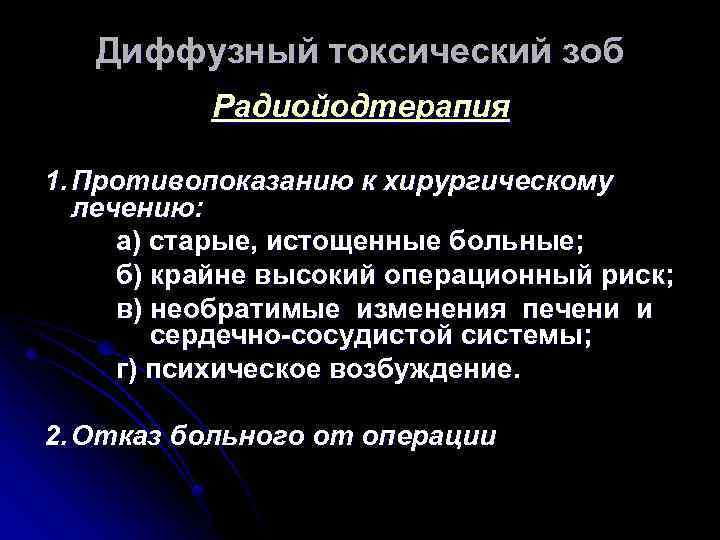 Диффузный токсический зоб

Радиойодтерапия

1. Противопоказанию к хирургическому лечению:

а) старые, истощенные больные;

б) крайне высокий операционный риск;

в) необратимые изменения печени и сердечно-сосудистой системы;

г) психическое возбуждение.

2. Отказ больного от операции